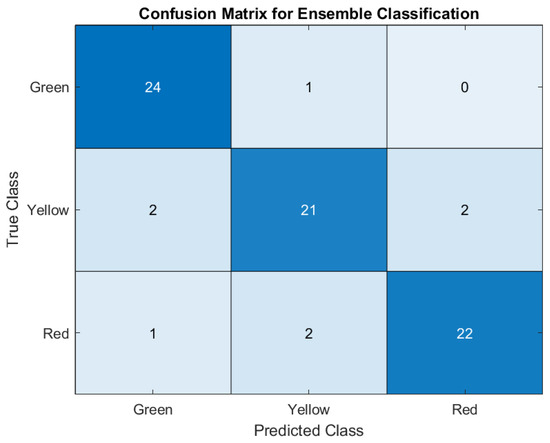 Confusion Matrix for Ensemble Classification

True Class

| | Green | Yellow | Red |
|---|---|---|---|
| Green | 24 | 1 | 0 |
| Yellow | 2 | 21 | 2 |
| Red | 1 | 2 | 22 |

Predicted Class